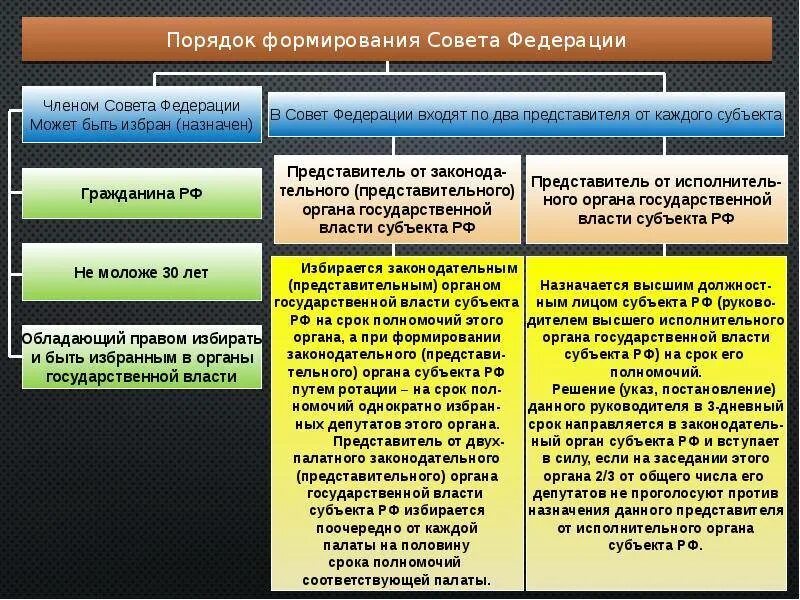 Порядок формирования Совета Федерации

Членом Совета Федерации Может быть избран (назначен)

Гражданина РФ

Не моложе 30 лет

Обладающий правом избирать и быть избранным в органы государственной власти

В Совет Федерации входят по два представителя от каждого субъекта

Представитель от законодательного (представительного) органа государственной власти субъекта РФ

Избирается законодательным (представительным) органом государственной власти субъекта РФ на срок полномочий этого органа, а при формировании законодательного (представительного) органа субъекта РФ путем ротации – на срок полномочий однократно избранных депутатов этого органа.

Представитель от двухпалатного законодательного (представительного) органа государственной власти субъекта РФ избирается поочередно от каждой палаты на половину срока полномочий соответствующей палаты.

Представитель от исполнительного органа государственной власти субъекта РФ

Назначается высшим должностным лицом субъекта РФ (руководителем высшего исполнительного органа государственной власти субъекта РФ) на срок его полномочий.

Решение (указ, постановление) данного руководителя в 3-дневный срок направляется в законодательный орган субъекта РФ и вступает в силу, если на заседании этого органа 2/3 от общего числа его депутатов не проголосуют против назначения данного представителя от исполнительного органа субъекта РФ.